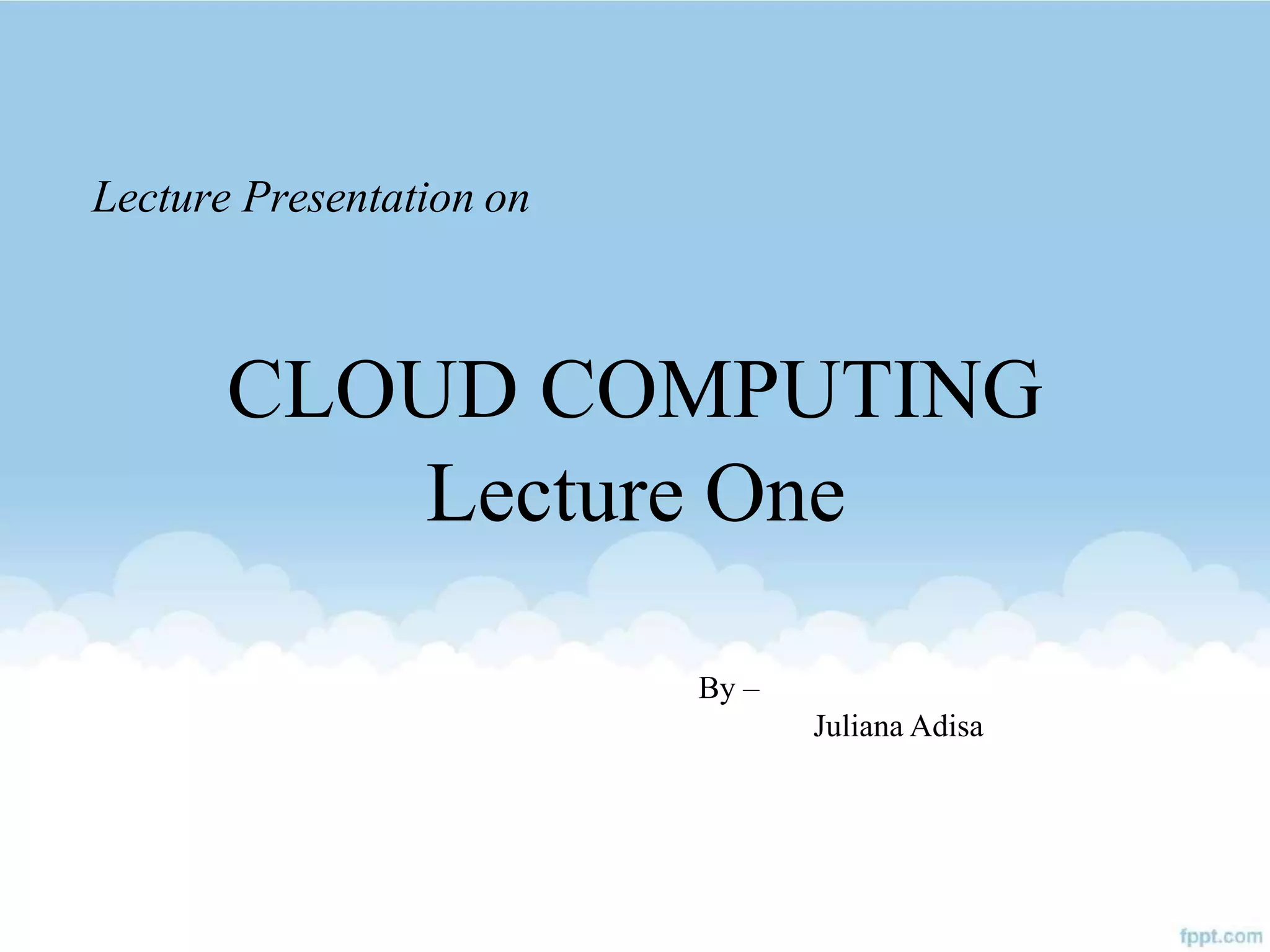 Lecture Presentation on

CLOUD COMPUTING
Lecture One

By –
Juliana Adisa

fppt.com